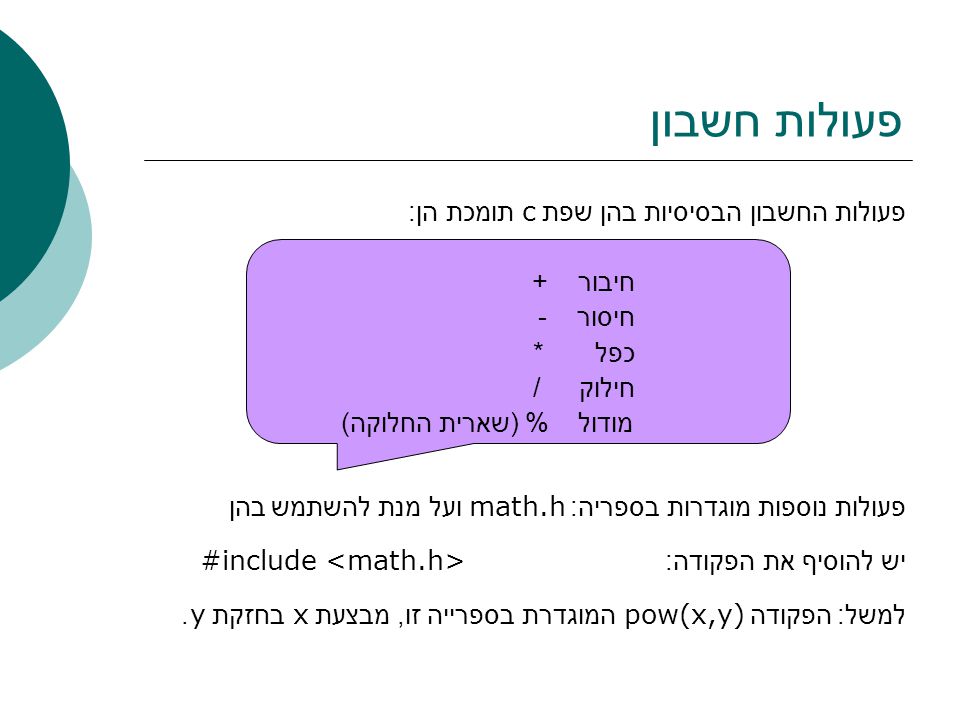 פעולות חשבון

פעולות החשבון הבסיסיות בהן שפת c תומכת הן:

חיבור +
חיסור -
כפל *
חילוק /
מודול % (שארית החלוקה)

פעולות נוספות מוגדרות בספריה: math.h ועל מנת להשתמש בהן

יש להוסיף את הפקודה: #include <math.h>

למשל: הפקודה pow(x,y) המוגדרת בספרייה זו, מבצעת x בחזקת y.